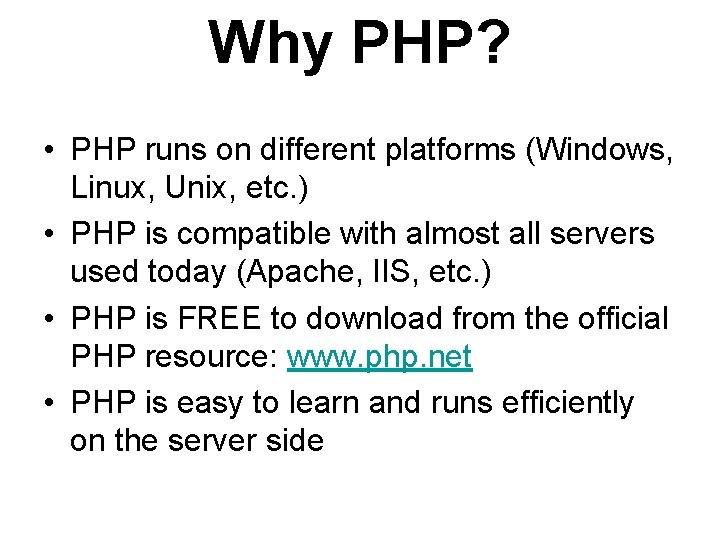 Why PHP?

• PHP runs on different platforms (Windows, Linux, Unix, etc.)
• PHP is compatible with almost all servers used today (Apache, IIS, etc.)
• PHP is FREE to download from the official PHP resource: www.php.net
• PHP is easy to learn and runs efficiently on the server side